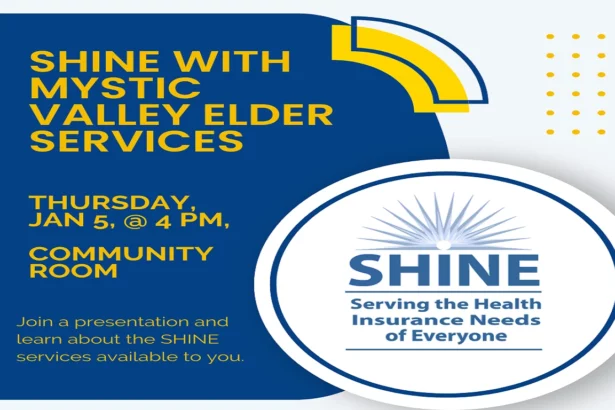 SHINE WITH MYSTIC VALLEY ELDER SERVICES

THURSDAY, JAN 5, @ 4 PM,

COMMUNITY ROOM

Join a presentation and learn about the SHINE services available to you.

SHINE

Serving the Health Insurance Needs of Everyone